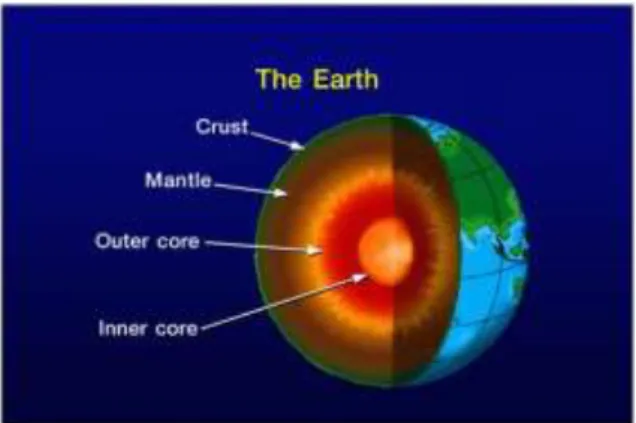 The Earth

Crust

Mantle

Outer core

Inner core